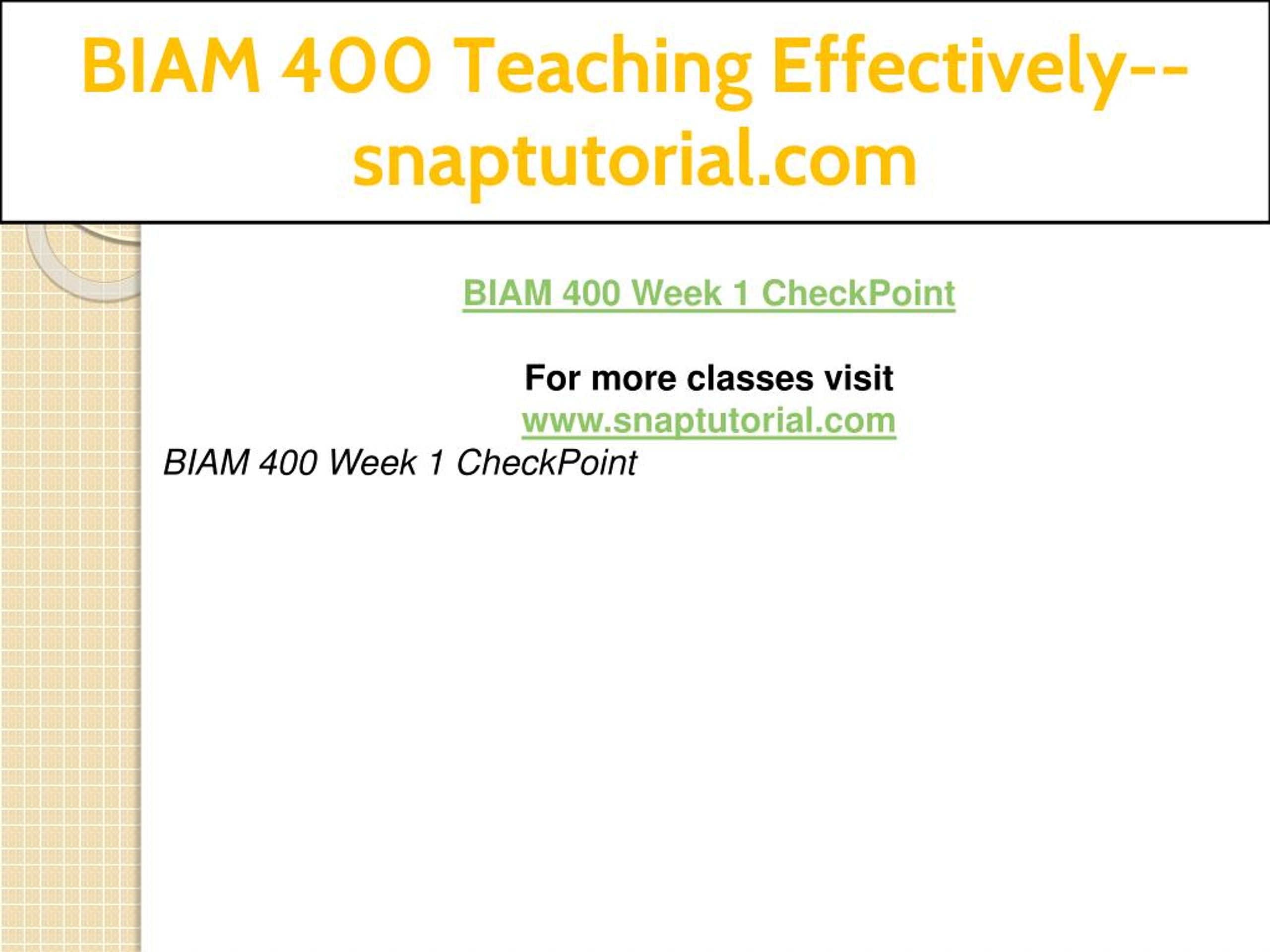 BIAM 400 Teaching Effectively--snaptutorial.com

BIAM 400 Week 1 CheckPoint

For more classes visit
www.snaptutorial.com

BIAM 400 Week 1 CheckPoint